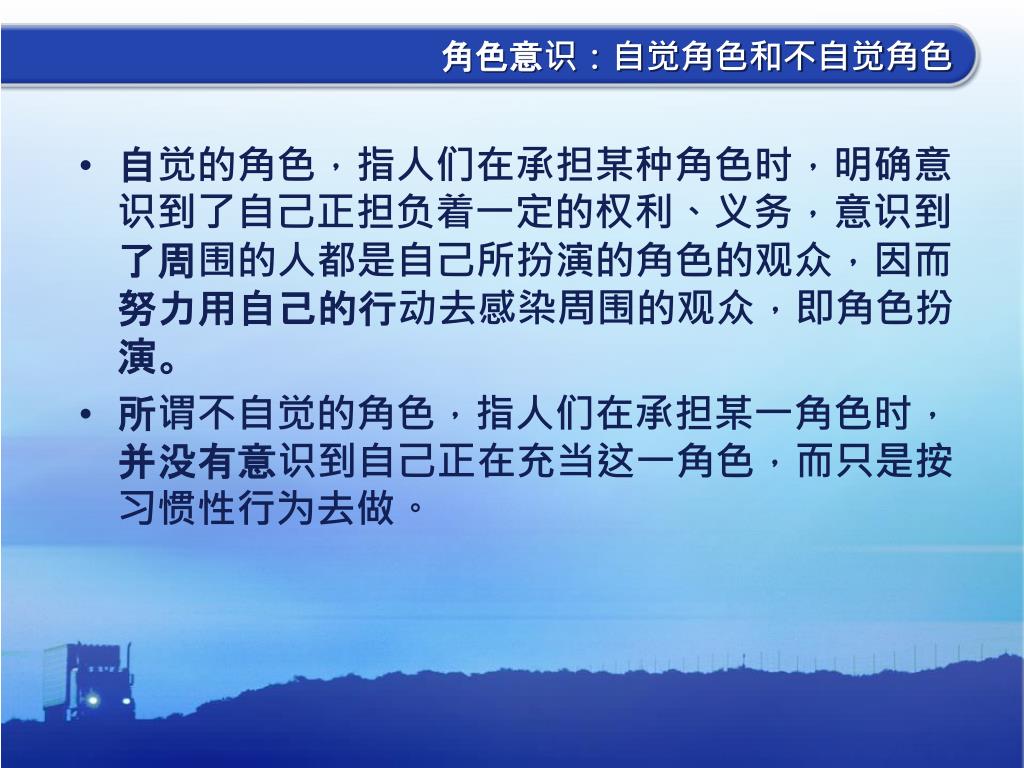 角色意识：自觉角色和不自觉角色

• 自觉的角色，指人们在承担某种角色时，明确意识到了自己正担负着一定的权利、义务，意识到了周围的人都是自己所扮演的角色的观众，因而努力用自己的行动去感染周围的观众，即角色扮演。

• 所谓不自觉的角色，指人们在承担某一角色时，并没有意识到自己正在充当这一角色，而只是按习惯性行为去做。